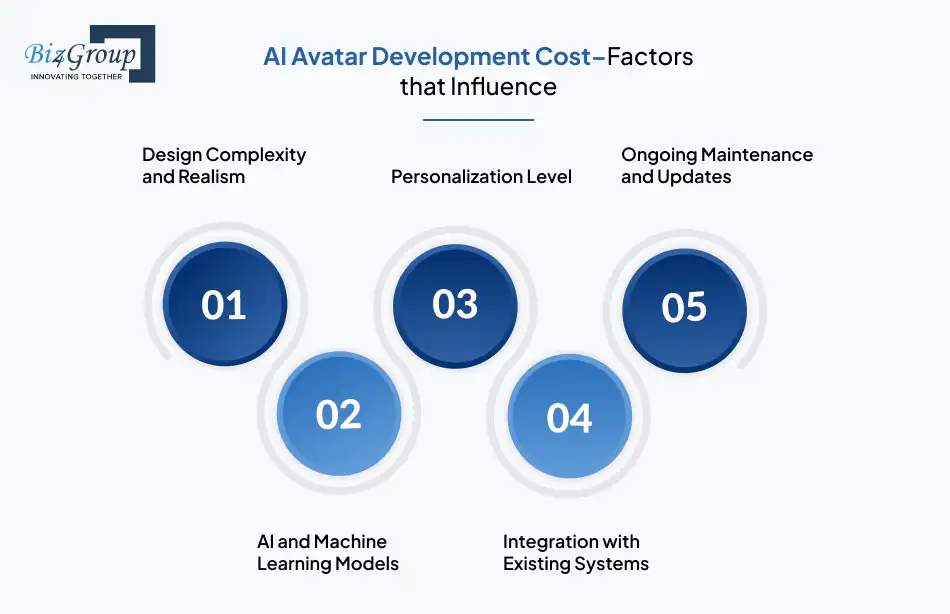 Biz4Group
INNOVATING TOGETHER

AI Avatar Development Cost–Factors that Influence

Design Complexity and Realism

Personalization Level

Ongoing Maintenance and Updates

01

03

05

02

04

AI and Machine Learning Models

Integration with Existing Systems